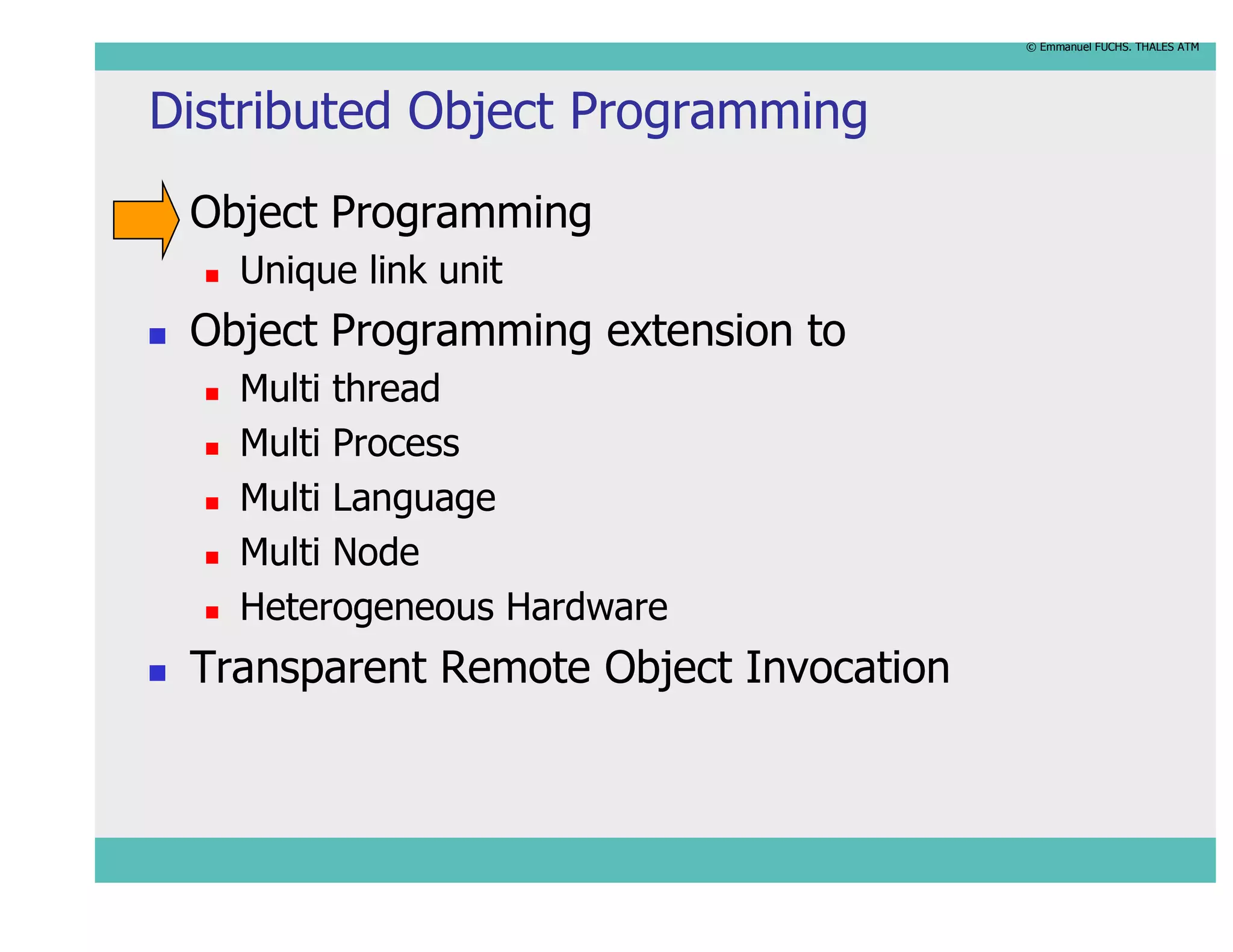 © Emmanuel FUCHS. THALES ATM

Distributed Object Programming

Object Programming
- Unique link unit

- Object Programming extension to
  - Multi thread
  - Multi Process
  - Multi Language
  - Multi Node
  - Heterogeneous Hardware
- Transparent Remote Object Invocation